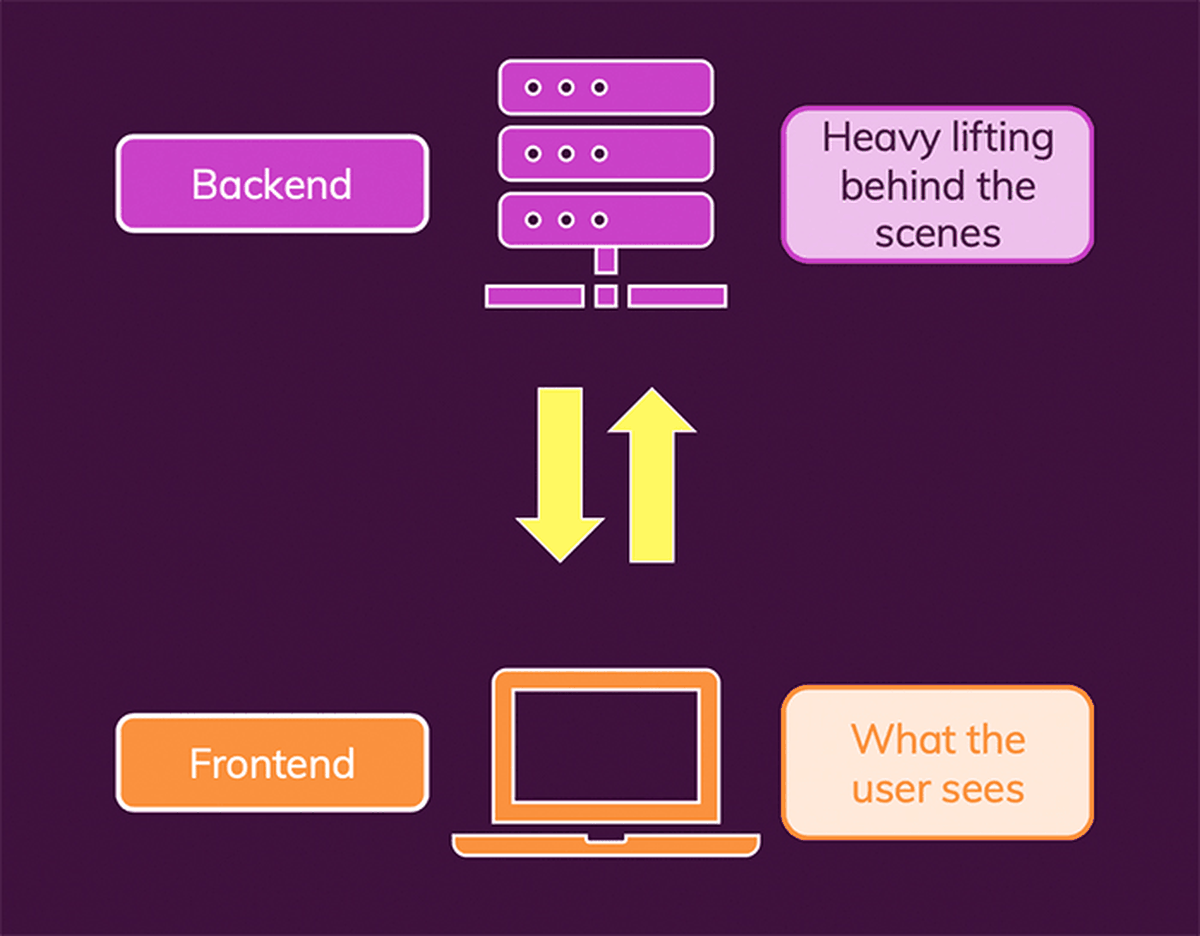 Backend

Heavy lifting behind the scenes

Frontend

What the user sees